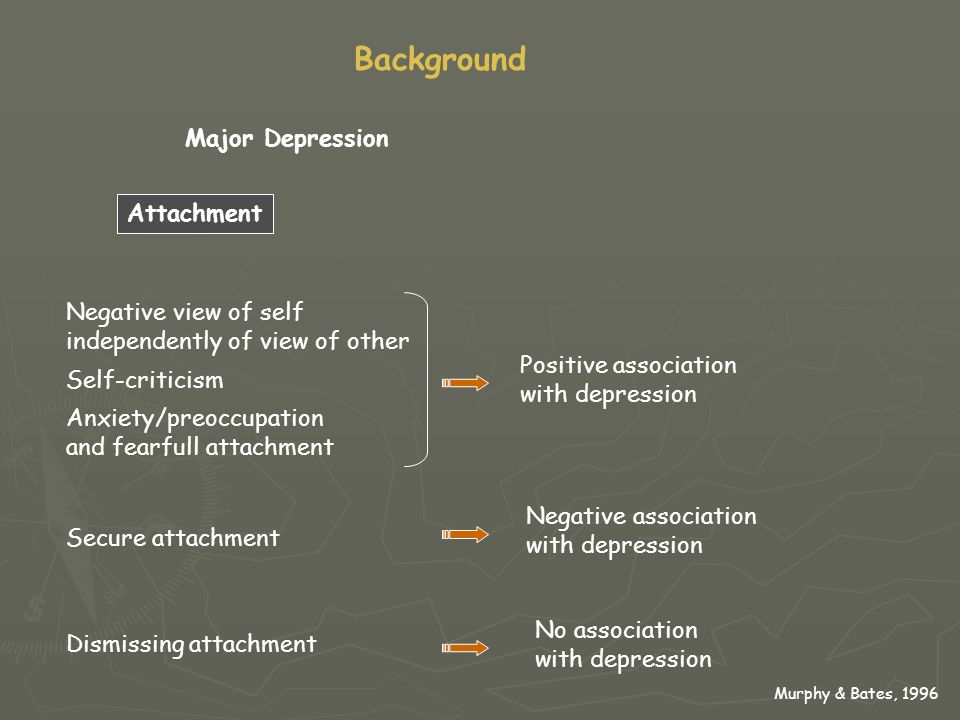 Background

Major Depression

Attachment

Negative view of self independently of view of other

Self-criticism

Anxiety/preoccupation and fearfull attachment

Positive association with depression

Secure attachment

Negative association with depression

Dismissing attachment

No association with depression

Murphy & Bates, 1996